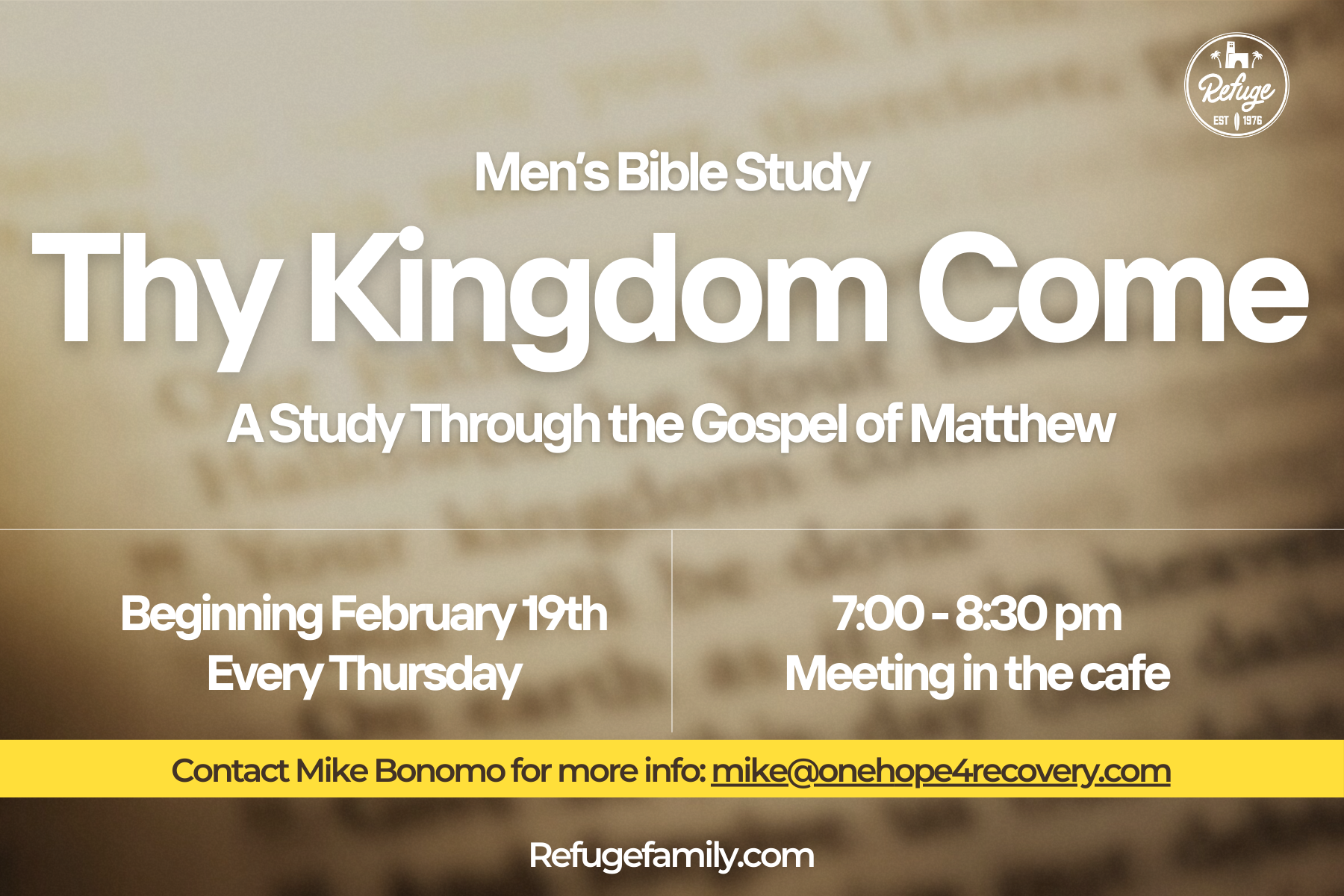 Refuge
EST 1976

Men's Bible Study

Thy Kingdom Come

A Study Through the Gospel of Matthew

Beginning February 19th
Every Thursday

7:00 - 8:30 pm
Meeting in the cafe

Contact Mike Bonomo for more info: mike@onehope4recovery.com

Refugefamily.com